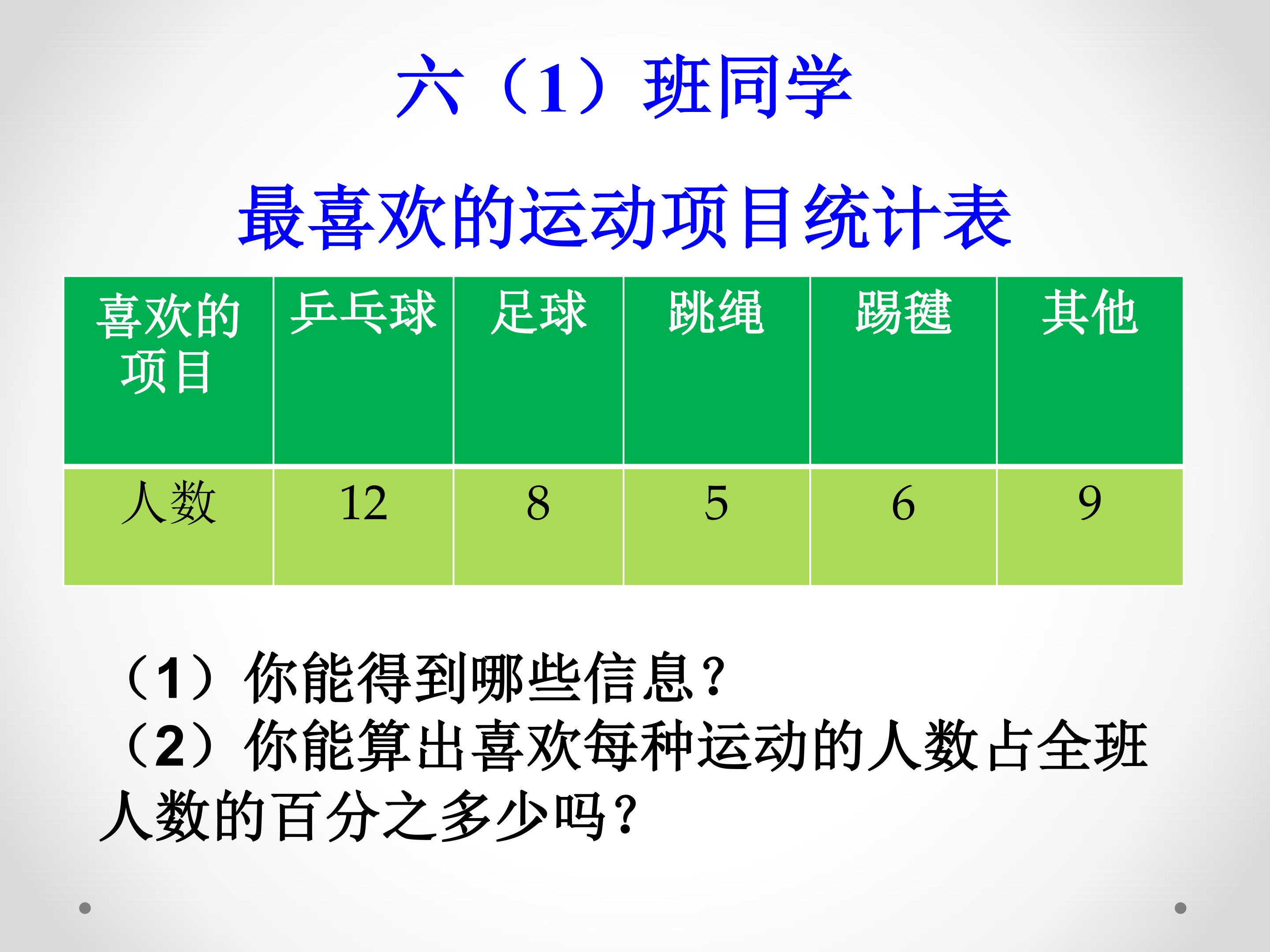 六（1）班同学

最喜欢的运动项目统计表

| 喜欢的项目 | 乒乓球 | 足球 | 跳绳 | 踢毽 | 其他 |
|---|---|---|---|---|---|
| 人数 | 12 | 8 | 5 | 6 | 9 |

（1）你能得到哪些信息？
（2）你能算出喜欢每种运动的人数占全班人数的百分之多少吗？